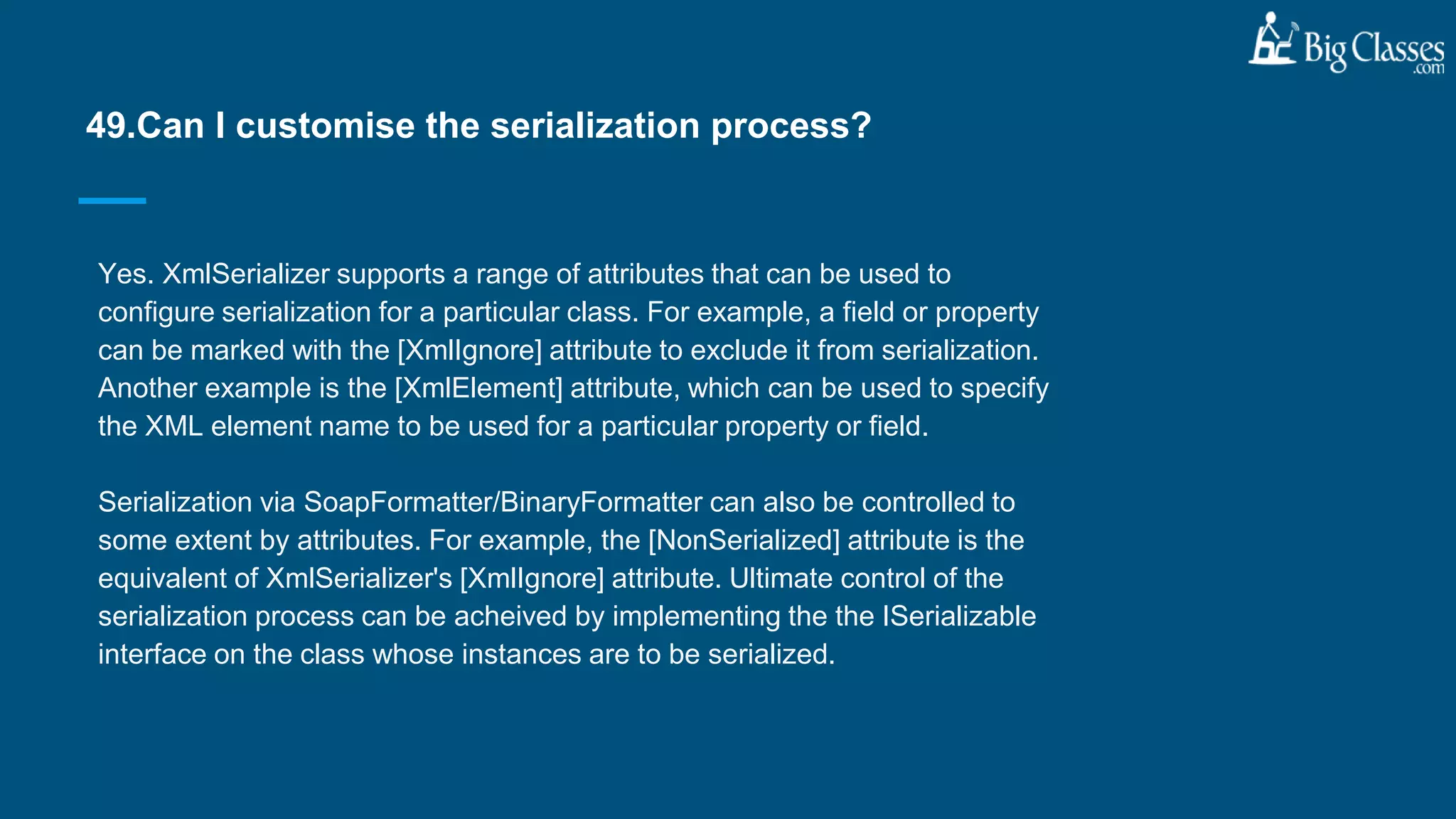 Big Classes .com

49.Can I customise the serialization process?

Yes. XmlSerializer supports a range of attributes that can be used to configure serialization for a particular class. For example, a field or property can be marked with the [XmlIgnore] attribute to exclude it from serialization. Another example is the [XmlElement] attribute, which can be used to specify the XML element name to be used for a particular property or field.

Serialization via SoapFormatter/BinaryFormatter can also be controlled to some extent by attributes. For example, the [NonSerialized] attribute is the equivalent of XmlSerializer's [XmlIgnore] attribute. Ultimate control of the serialization process can be acheived by implementing the the ISerializable interface on the class whose instances are to be serialized.